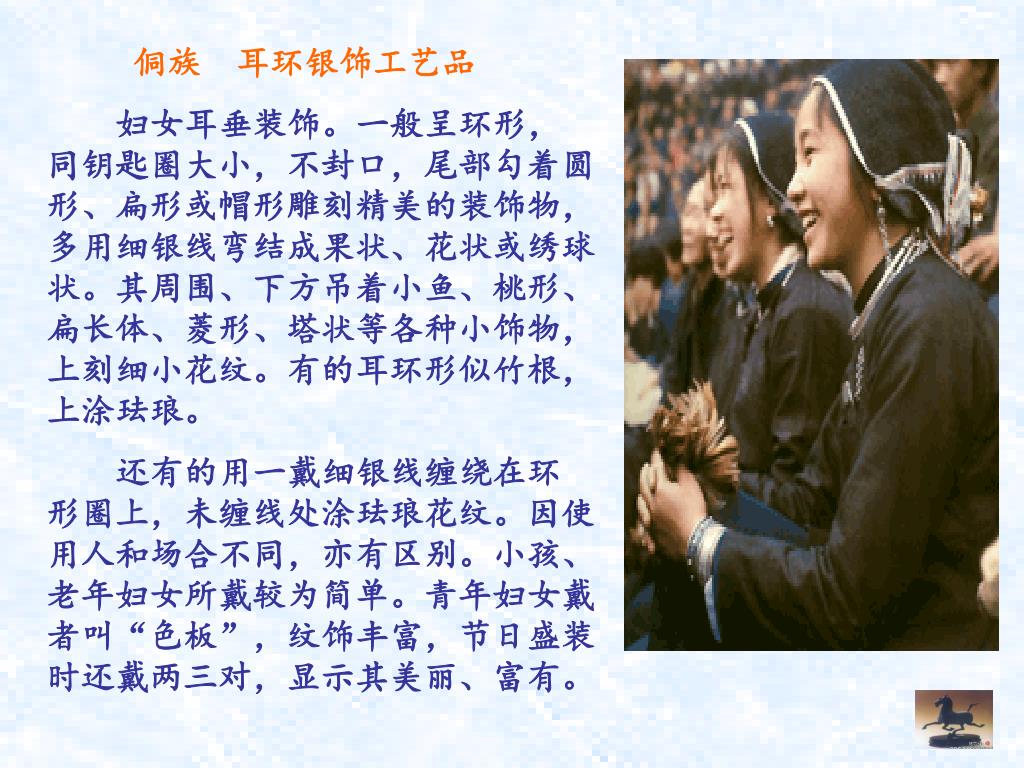 侗族　耳环银饰工艺品

妇女耳垂装饰。一般呈环形，同钥匙圈大小，不封口，尾部勾着圆形、扁形或帽形雕刻精美的装饰物，多用细银线弯结成果状、花状或绣球状。其周围、下方吊着小鱼、桃形、扁长体、菱形、塔状等各种小饰物，上刻细小花纹。有的耳环形似竹根，上涂珐琅。

还有的用一戴细银线缠绕在环形圈上，未缠线处涂珐琅花纹。因使用人和场合不同，亦有区别。小孩、老年妇女所戴较为简单。青年妇女戴者叫“色板”，纹饰丰富，节日盛装时还戴两三对，显示其美丽、富有。